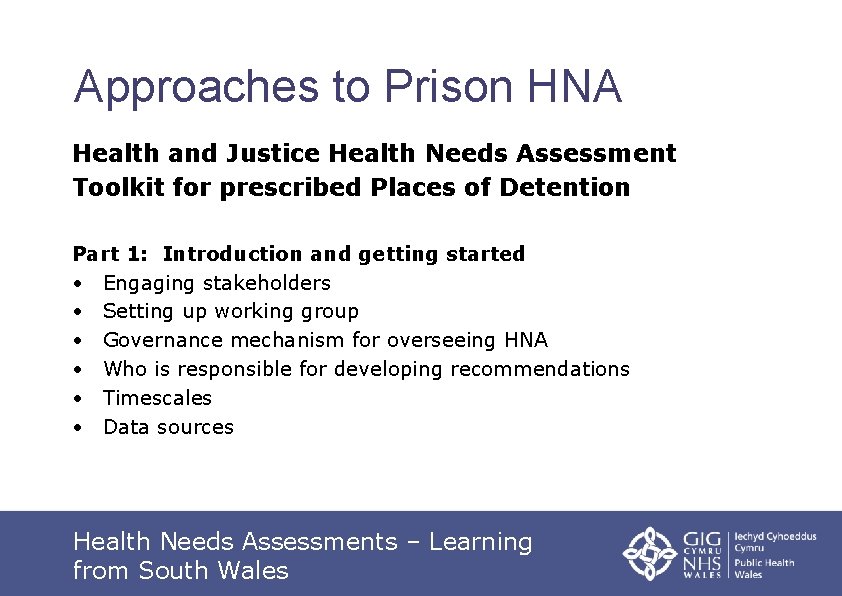 Approaches to Prison HNA

Health and Justice Health Needs Assessment Toolkit for prescribed Places of Detention

Part 1: Introduction and getting started
• Engaging stakeholders
• Setting up working group
• Governance mechanism for overseeing HNA
• Who is responsible for developing recommendations
• Timescales
• Data sources

Health Needs Assessments – Learning from South Wales

GIG CYMRU NHS WALES
Iechyd Cyhoeddus Cymru
Public Health Wales